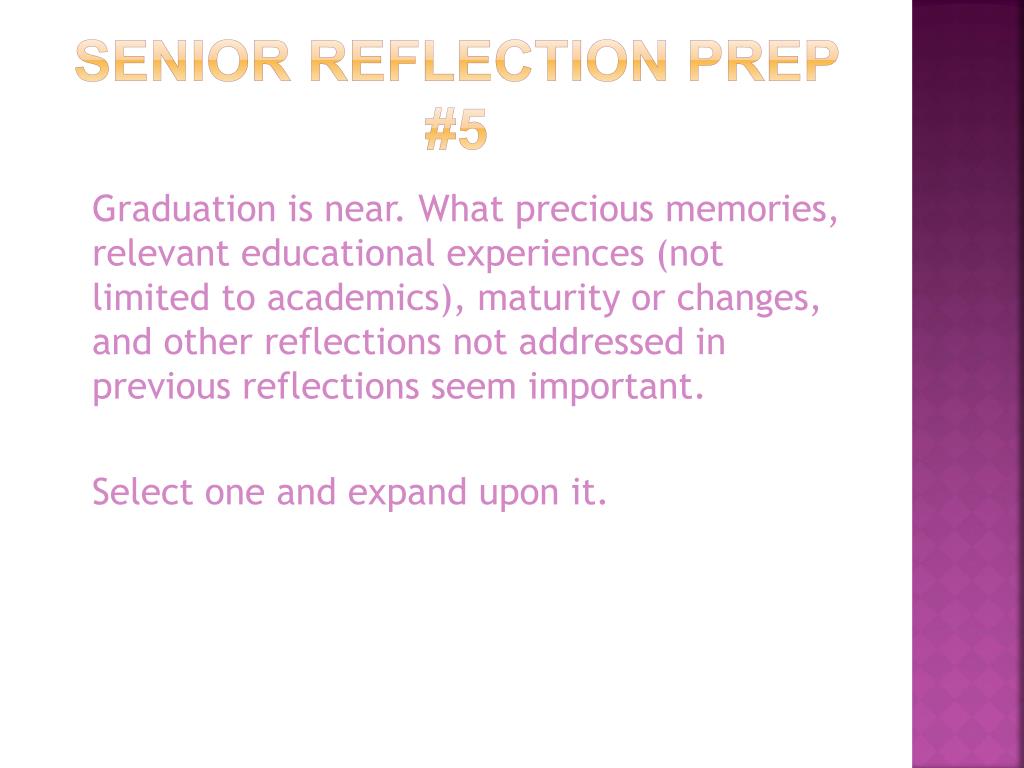 SENIOR REFLECTION PREP #5

Graduation is near. What precious memories, relevant educational experiences (not limited to academics), maturity or changes, and other reflections not addressed in previous reflections seem important.

Select one and expand upon it.